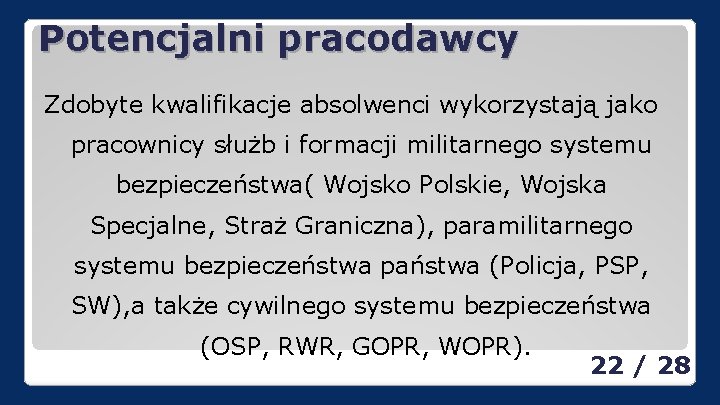 Potencjalni pracodawcy

Zdobyte kwalifikacje absolwenci wykorzystają jako pracownicy służb i formacji militarnego systemu bezpieczeństwa( Wojsko Polskie, Wojska Specjalne, Straż Graniczna), paramilitarnego systemu bezpieczeństwa państwa (Policja, PSP, SW),a także cywilnego systemu bezpieczeństwa (OSP, RWR, GOPR, WOPR).

22 / 28